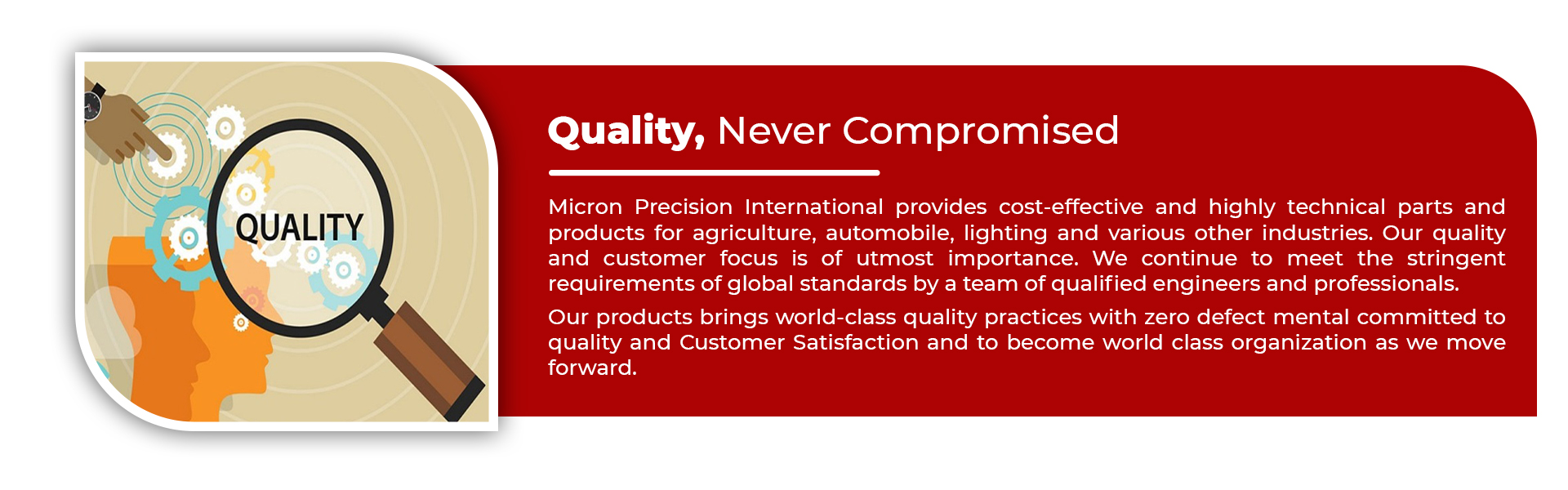 QUALITY

Quality, Never Compromised

Micron Precision International provides cost-effective and highly technical parts and products for agriculture, automobile, lighting and various other industries. Our quality and customer focus is of utmost importance. We continue to meet the stringent requirements of global standards by a team of qualified engineers and professionals.

Our products brings world-class quality practices with zero defect mental committed to quality and Customer Satisfaction and to become world class organization as we move forward.